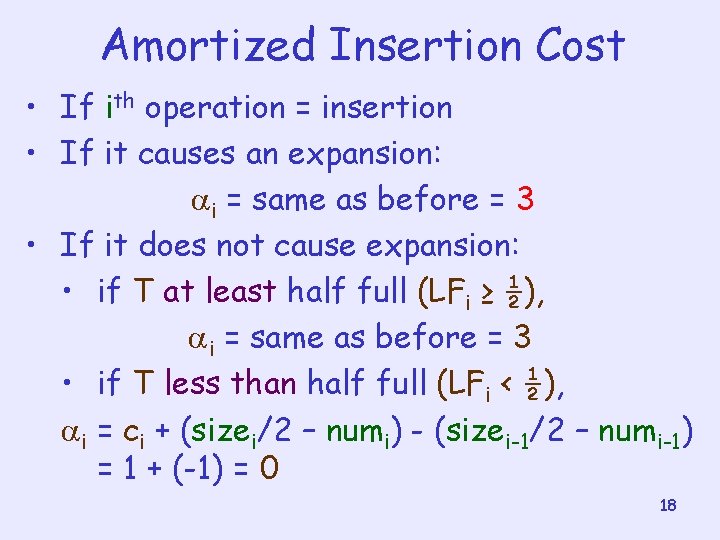 Amortized Insertion Cost

• If $i^{th}$ operation = insertion
• If it causes an expansion:

$\alpha_i$ = same as before = 3

• If it does not cause expansion:
  • if T at least half full ($LF_i \geq \frac{1}{2}$),

  $\alpha_i$ = same as before = 3

  • if T less than half full ($LF_i < \frac{1}{2}$),

$\alpha_i = c_i + (size_i/2 - num_i) - (size_{i-1}/2 - num_{i-1})$
$= 1 + (-1) = 0$

18